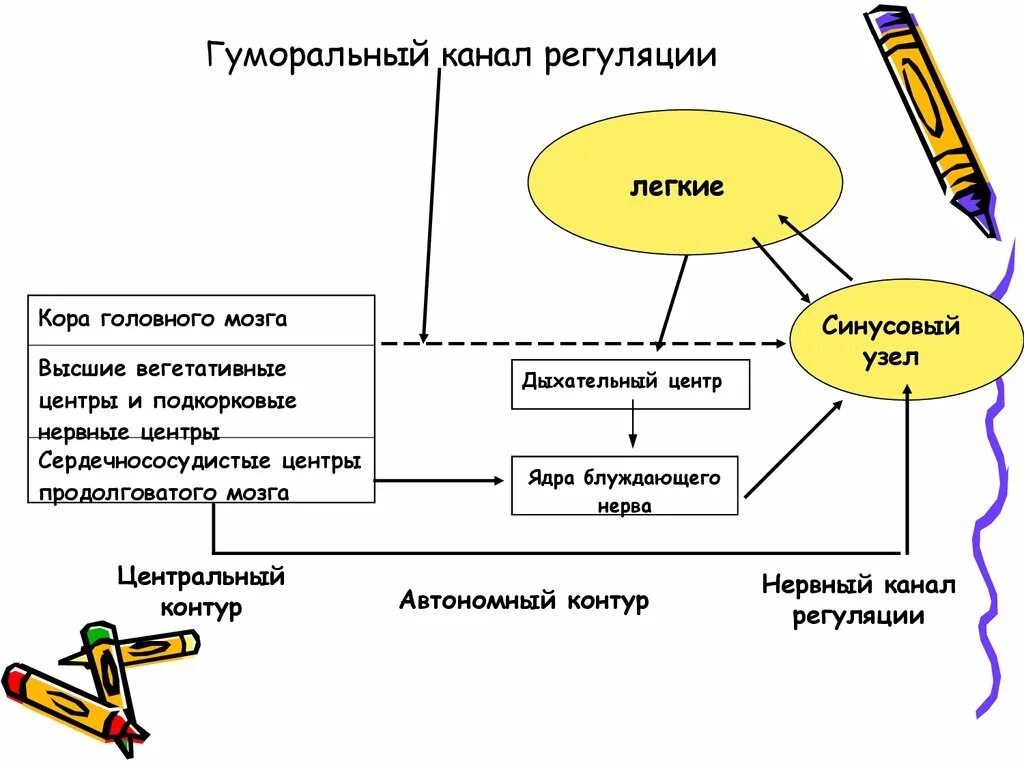 Гуморальный канал регуляции

легкие

Кора головного мозга

Высшие вегетативные центры и подкорковые нервные центры

Сердечнососудистые центры продолговатого мозга

Дыхательный центр

Ядра блуждающего нерва

Синусовый узел

Центральный контур

Автономный контур

Нервный канал регуляции